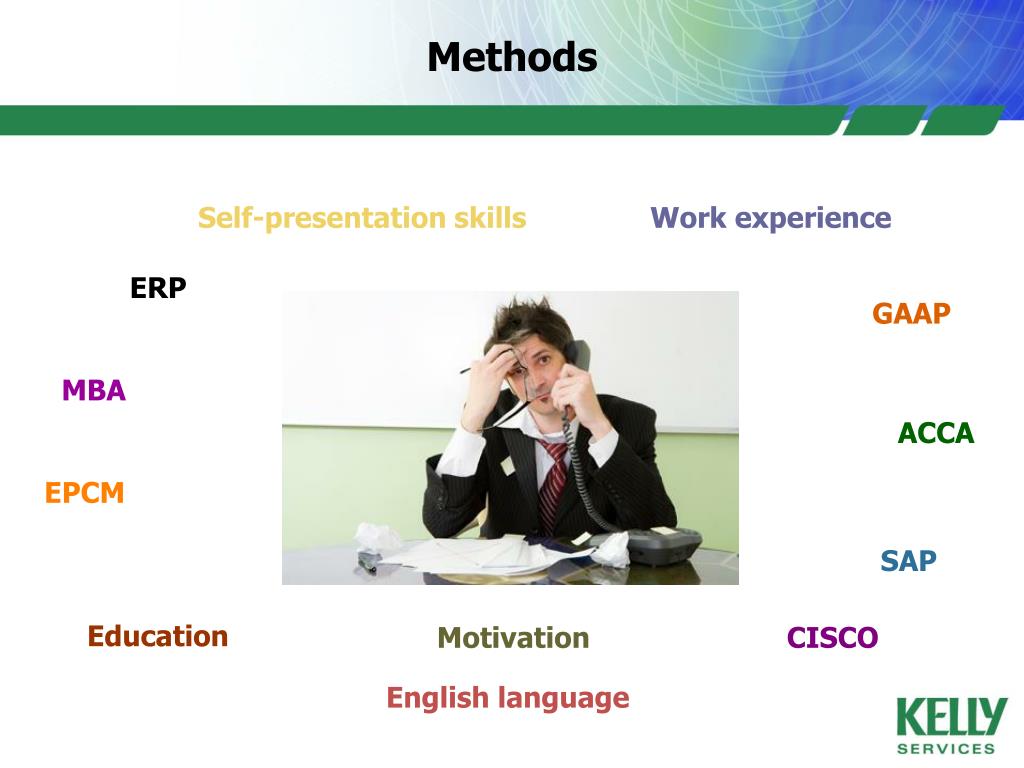 Methods

Self-presentation skills

Work experience

ERP

GAAP

MBA

ACCA

EPCM

SAP

Education

Motivation

CISCO

English language

KELLY SERVICES